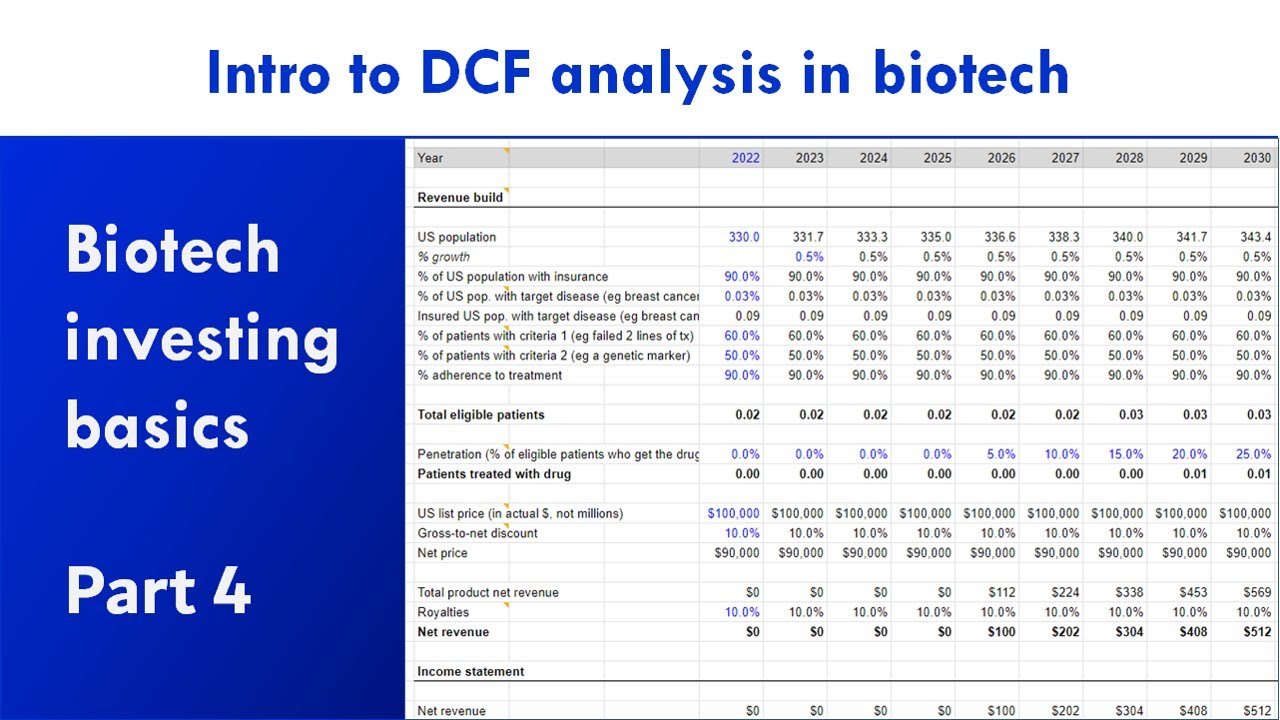 Intro to DCF analysis in biotech

Biotech investing basics

Part 4

| Year | 2022 | 2023 | 2024 | 2025 | 2026 | 2027 | 2028 | 2029 | 2030 |
|---|---|---|---|---|---|---|---|---|---|
| Revenue build | | | | | | | | | |
| US population | 330.0 | 331.7 | 333.3 | 335.0 | 336.6 | 338.3 | 340.0 | 341.7 | 343.4 |
| % growth | | 0.5% | 0.5% | 0.5% | 0.5% | 0.5% | 0.5% | 0.5% | 0.5% |
| % of US population with insurance | 90.0% | 90.0% | 90.0% | 90.0% | 90.0% | 90.0% | 90.0% | 90.0% | 90.0% |
| % of US pop. with target disease (eg breast cancer | 0.03% | 0.03% | 0.03% | 0.03% | 0.03% | 0.03% | 0.03% | 0.03% | 0.03% |
| Insured US pop. with target disease (eg breast can | 0.09 | 0.09 | 0.09 | 0.09 | 0.09 | 0.09 | 0.09 | 0.09 | 0.09 |
| % of patients with criteria 1 (eg failed 2 lines of tx) | 60.0% | 60.0% | 60.0% | 60.0% | 60.0% | 60.0% | 60.0% | 60.0% | 60.0% |
| % of patients with criteria 2 (eg a genetic marker) | 50.0% | 50.0% | 50.0% | 50.0% | 50.0% | 50.0% | 50.0% | 50.0% | 50.0% |
| % adherence to treatment | 90.0% | 90.0% | 90.0% | 90.0% | 90.0% | 90.0% | 90.0% | 90.0% | 90.0% |
| Total eligible patients | 0.02 | 0.02 | 0.02 | 0.02 | 0.02 | 0.02 | 0.03 | 0.03 | 0.03 |
| Penetration (% of eligible patients who get the drug | 0.0% | 0.0% | 0.0% | 0.0% | 5.0% | 10.0% | 15.0% | 20.0% | 25.0% |
| Patients treated with drug | 0.00 | 0.00 | 0.00 | 0.00 | 0.00 | 0.00 | 0.00 | 0.01 | 0.01 |
| US list price (in actual $, not millions) | $100,000 | $100,000 | $100,000 | $100,000 | $100,000 | $100,000 | $100,000 | $100,000 | $100,000 |
| Gross-to-net discount | 10.0% | 10.0% | 10.0% | 10.0% | 10.0% | 10.0% | 10.0% | 10.0% | 10.0% |
| Net price | $90,000 | $90,000 | $90,000 | $90,000 | $90,000 | $90,000 | $90,000 | $90,000 | $90,000 |
| Total product net revenue | $0 | $0 | $0 | $0 | $112 | $224 | $338 | $453 | $569 |
| Royalties | 10.0% | 10.0% | 10.0% | 10.0% | 10.0% | 10.0% | 10.0% | 10.0% | 10.0% |
| Net revenue | $0 | $0 | $0 | $0 | $100 | $202 | $304 | $408 | $512 |
| Income statement | | | | | | | | | |
| Net revenue | $0 | $0 | $0 | $0 | $100 | $202 | $304 | $408 | $512 |